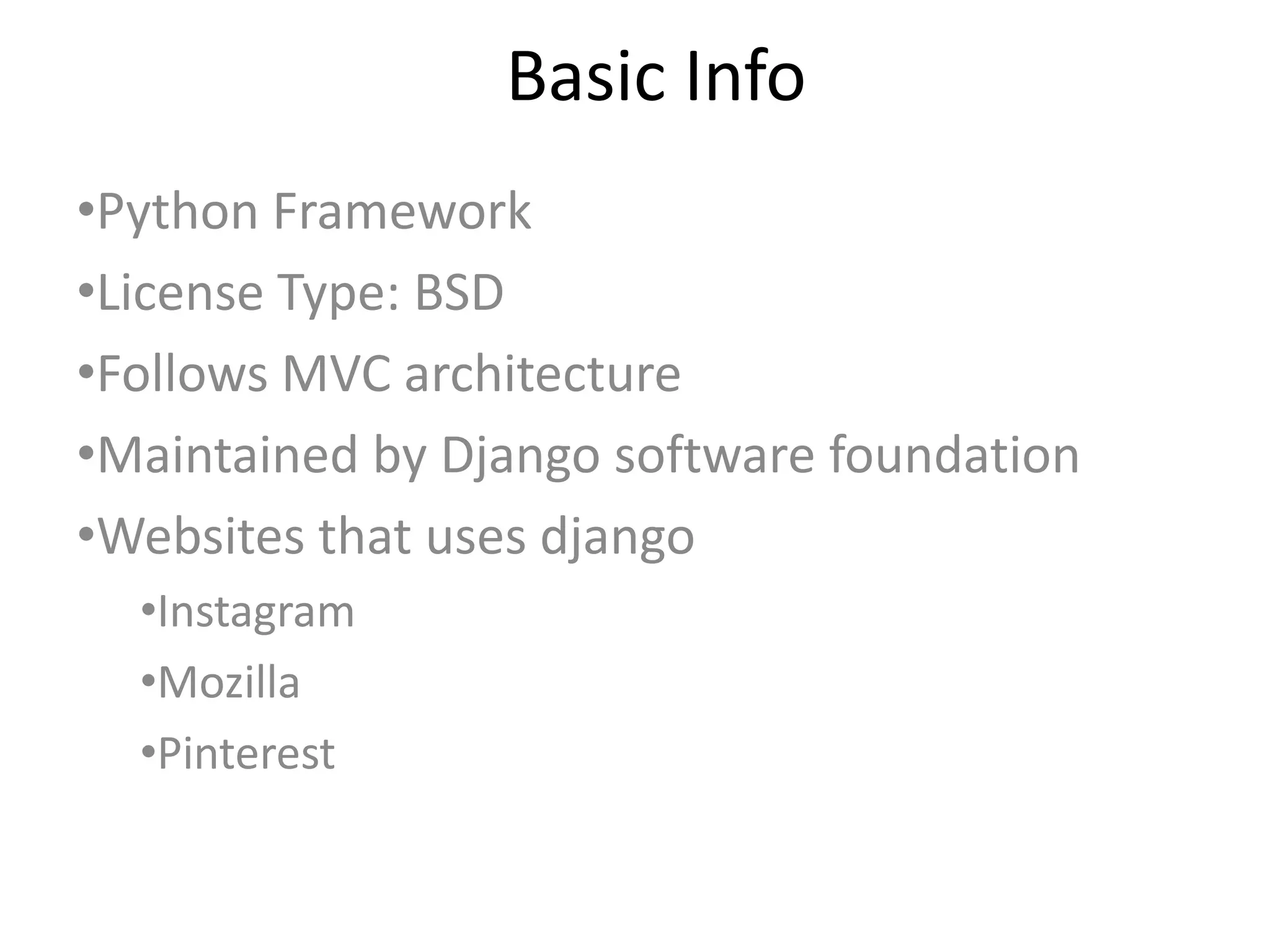 Basic Info

•Python Framework
•License Type: BSD
•Follows MVC architecture
•Maintained by Django software foundation
•Websites that uses django
•Instagram
•Mozilla
•Pinterest